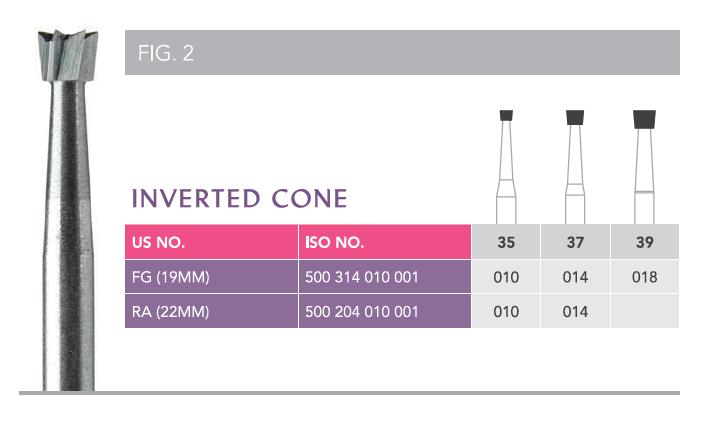 FIG. 2

INVERTED CONE

| US NO. | ISO NO. | 35 | 37 | 39 |
|---|---|---|---|---|
| FG (19MM) | 500 314 010 001 | 010 | 014 | 018 |
| RA (22MM) | 500 204 010 001 | 010 | 014 | |